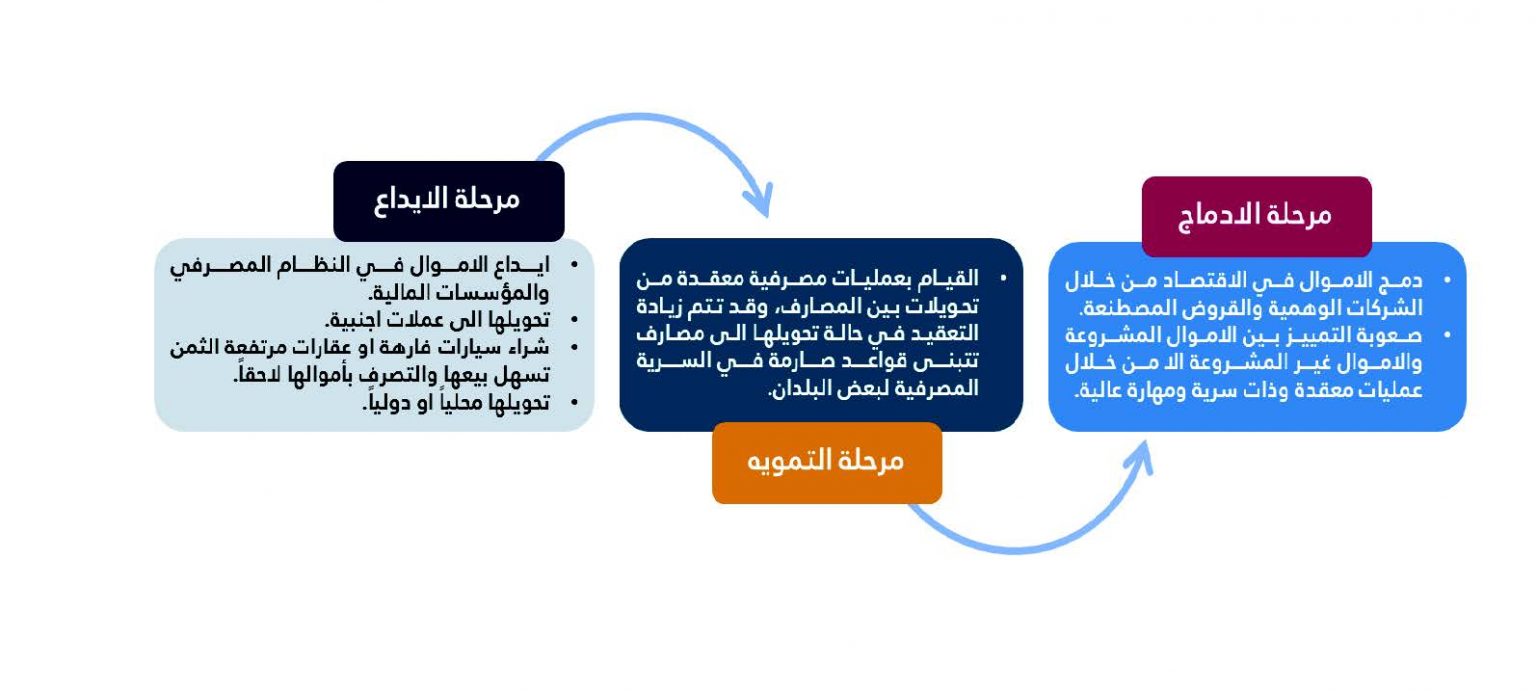 مرحلة الايداع

• ايداع الاموال في النظام المصرفي والمؤسسات المالية.
• تحويلها الى عملات اجنبية.
• شراء سيارات فارهة او عقارات مرتفعة الثمن تسهل بيعها والتصرف بأموالها لاحقاً.
• تحويلها محلياً او دولياً.

• القيام بعمليات مصرفية معقدة من تحويلات بين المصارف، وقد تتم زيادة التعقيد في حالة تحويلها الى مصارف تتبنى قواعد صارمة في السرية المصرفية لبعض البلدان.

مرحلة التمويه

مرحلة الادماج

• دمج الاموال في الاقتصاد من خلال الشركات الوهمية والقروض المصطنعة.
• صعوبة التمييز بين الاموال المشروعة والاموال غير المشروعة الا من خلال عمليات معقدة وذات سرية ومهارة عالية.